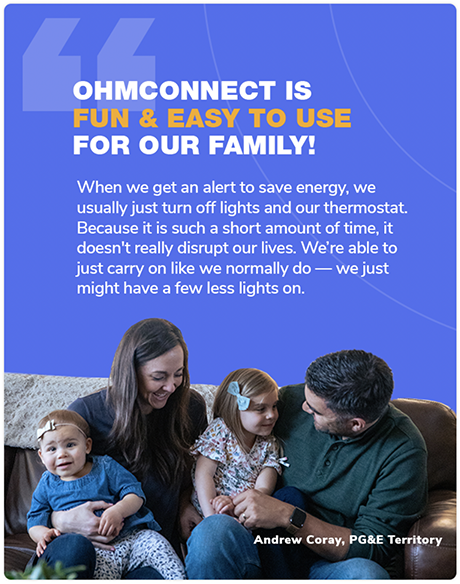 OHMCONNECT IS
FUN & EASY TO USE
FOR OUR FAMILY!

When we get an alert to save energy, we usually just turn off lights and our thermostat. Because it is such a short amount of time, it doesn't really disrupt our lives. We're able to just carry on like we normally do — we just might have a few less lights on.

Andrew Coray, PG&E Territory